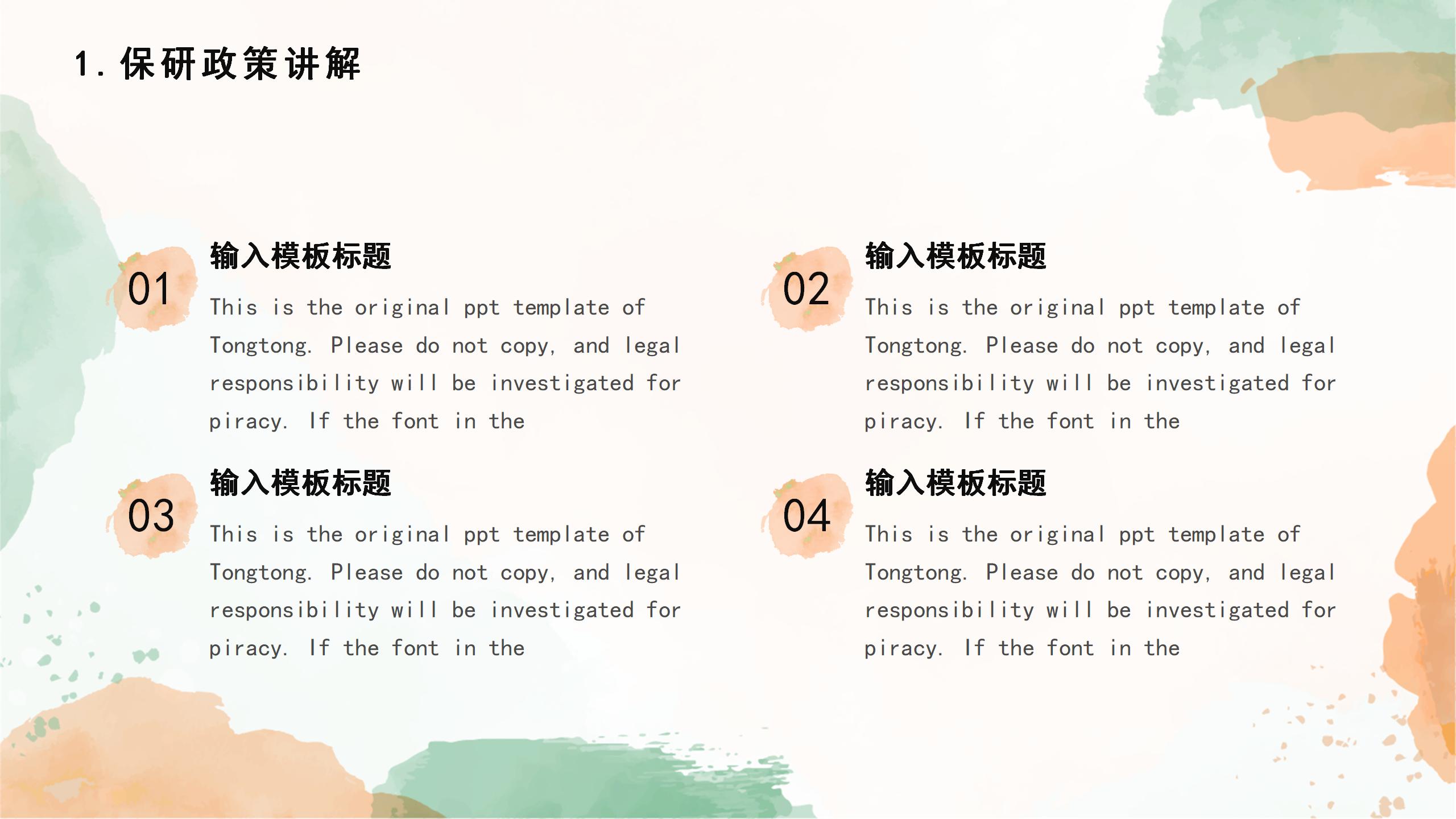 1. 保研政策讲解

01

输入模板标题

This is the original ppt template of Tongtong. Please do not copy, and legal responsibility will be investigated for piracy. If the font in the

02

输入模板标题

This is the original ppt template of Tongtong. Please do not copy, and legal responsibility will be investigated for piracy. If the font in the

03

输入模板标题

This is the original ppt template of Tongtong. Please do not copy, and legal responsibility will be investigated for piracy. If the font in the

04

输入模板标题

This is the original ppt template of Tongtong. Please do not copy, and legal responsibility will be investigated for piracy. If the font in the